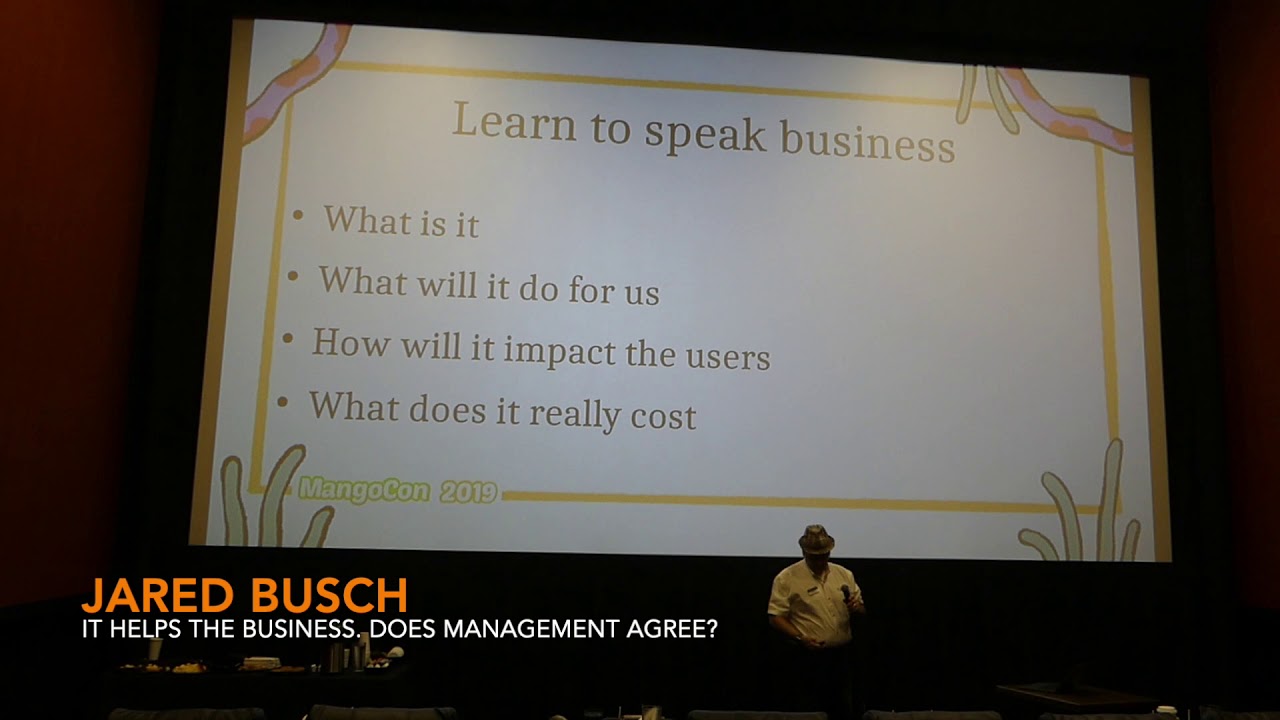 Learn to speak business

• What is it
• What will it do for us
• How will it impact the users
• What does it really cost

MangoCon 2019

JARED BUSCH
IT HELPS THE BUSINESS. DOES MANAGEMENT AGREE?